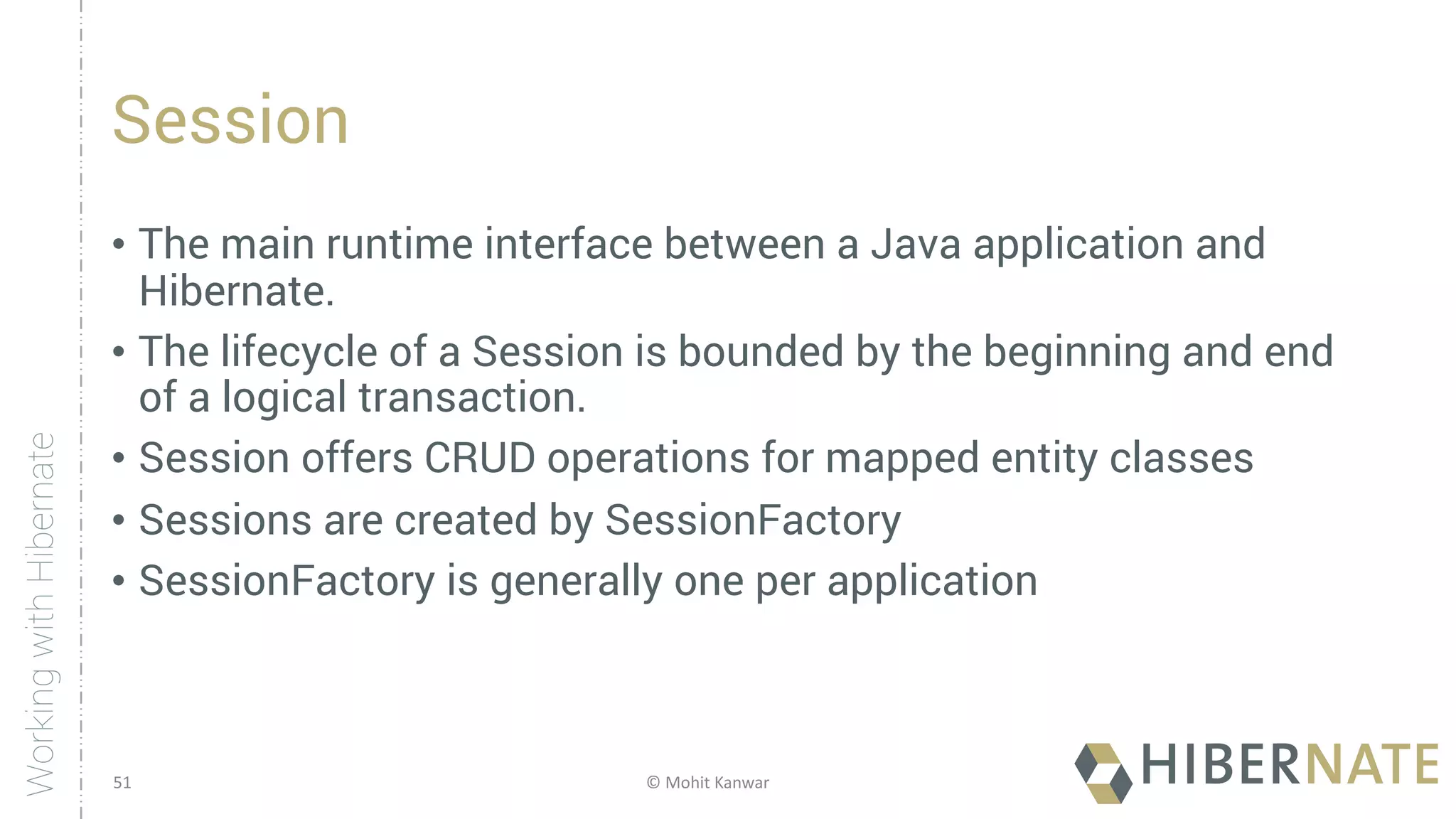 Working with Hibernate

Session

• The main runtime interface between a Java application and Hibernate.
• The lifecycle of a Session is bounded by the beginning and end of a logical transaction.
• Session offers CRUD operations for mapped entity classes
• Sessions are created by SessionFactory
• SessionFactory is generally one per application

51

© Mohit Kanwar

HIBERNATE